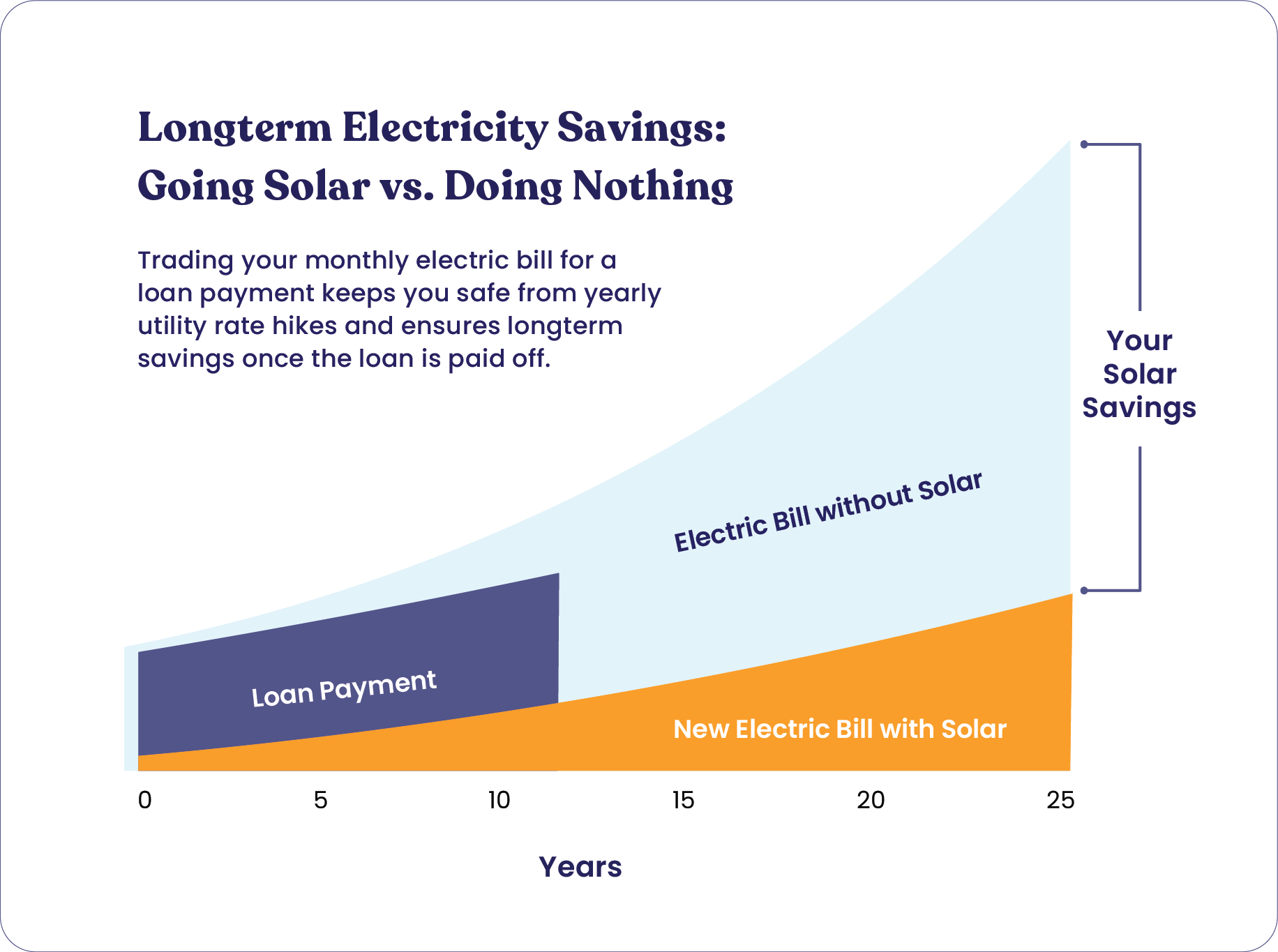 Longterm Electricity Savings: Going Solar vs. Doing Nothing

Trading your monthly electric bill for a loan payment keeps you safe from yearly utility rate hikes and ensures longterm savings once the loan is paid off.

Your Solar Savings

Electric Bill without Solar

Loan Payment

New Electric Bill with Solar

0
5
10
15
20
25

Years